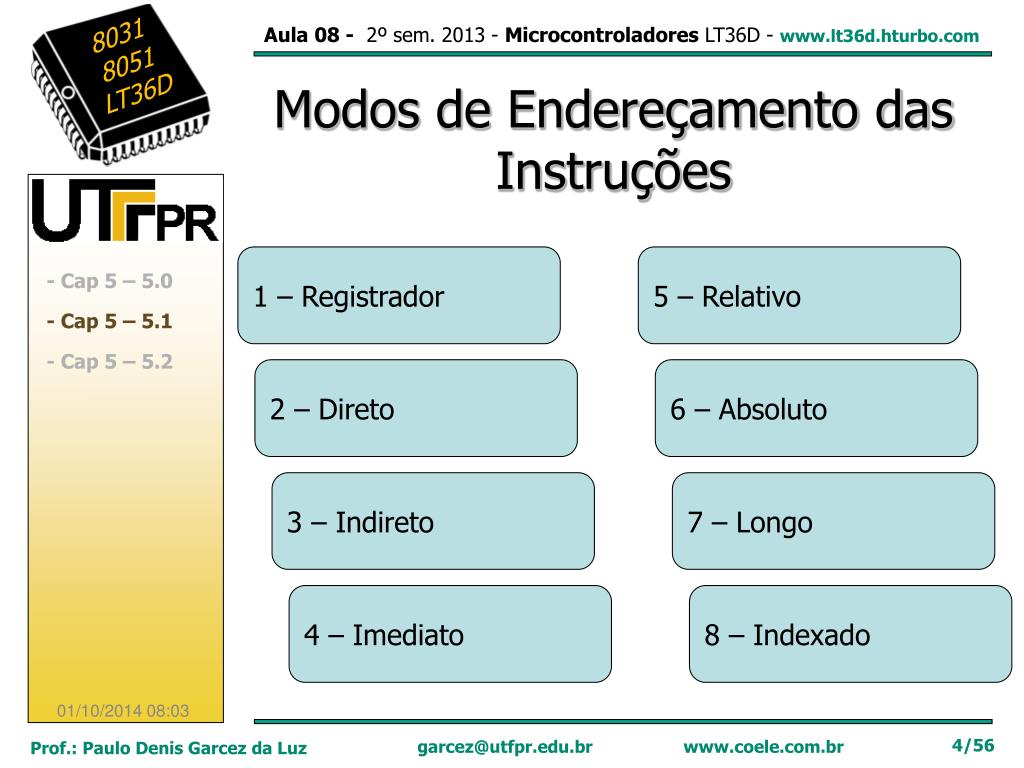 8031
8051
LT36D

Aula 08 - 2º sem. 2013 - Microcontroladores LT36D - www.lt36d.hturbo.com

Modos de Endereçamento das Instruções

UTFPR

- Cap 5 – 5.0
- Cap 5 – 5.1
- Cap 5 – 5.2

1 – Registrador

2 – Direto

3 – Indireto

4 – Imediato

5 – Relativo

6 – Absoluto

7 – Longo

8 – Indexado

01/10/2014 08:03

Prof.: Paulo Denis Garcez da Luz garcez@utfpr.edu.br www.coele.com.br 4/56